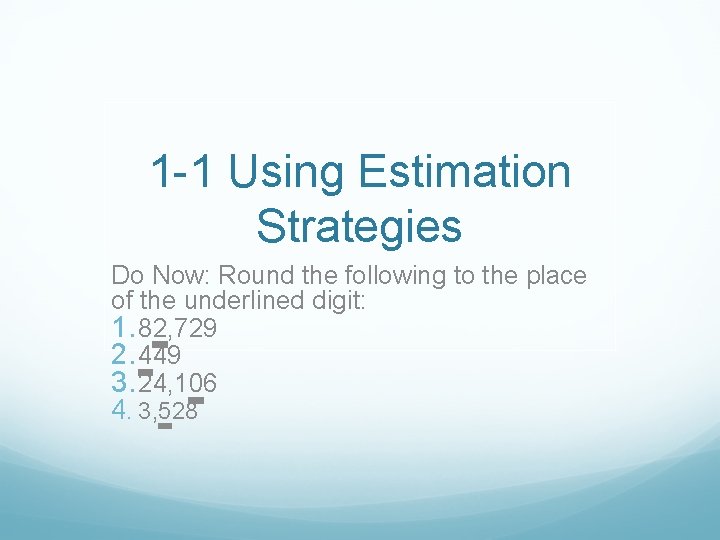 1-1 Using Estimation Strategies

Do Now: Round the following to the place of the underlined digit:
1. 82,729
2. 449
3. 24,106
4. 3,528